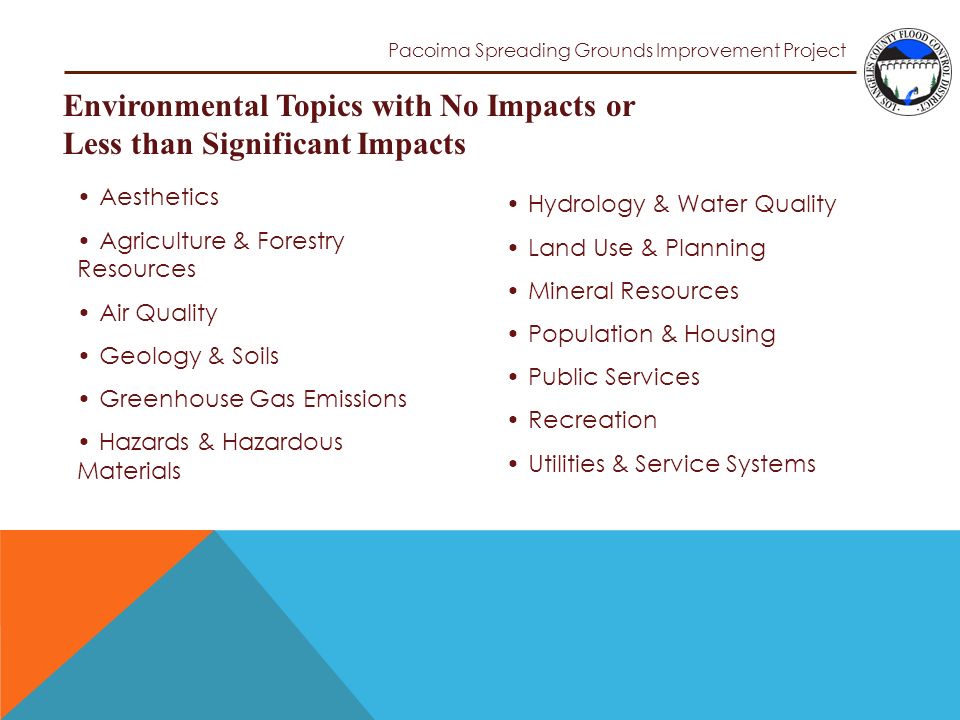 Pacoima Spreading Grounds Improvement Project

LOS ANGELES COUNTY FLOOD CONTROL DISTRICT

Environmental Topics with No Impacts or Less than Significant Impacts

• Aesthetics
• Agriculture & Forestry Resources
• Air Quality
• Geology & Soils
• Greenhouse Gas Emissions
• Hazards & Hazardous Materials

• Hydrology & Water Quality
• Land Use & Planning
• Mineral Resources
• Population & Housing
• Public Services
• Recreation
• Utilities & Service Systems